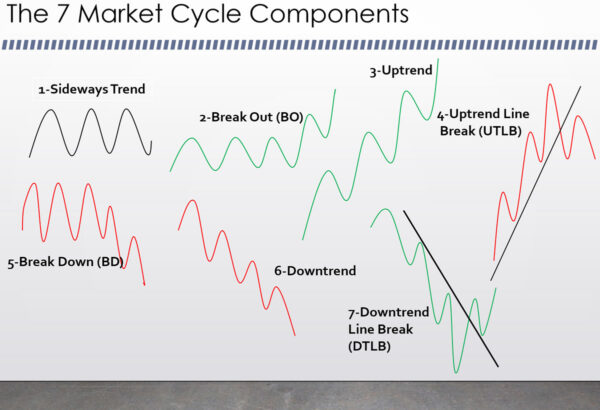 The 7 Market Cycle Components

1-Sideways Trend

2-Break Out (BO)

3-Uptrend

4-Uptrend Line Break (UTLB)

5-Break Down (BD)

6-Downtrend

7-Downtrend Line Break (DTLB)